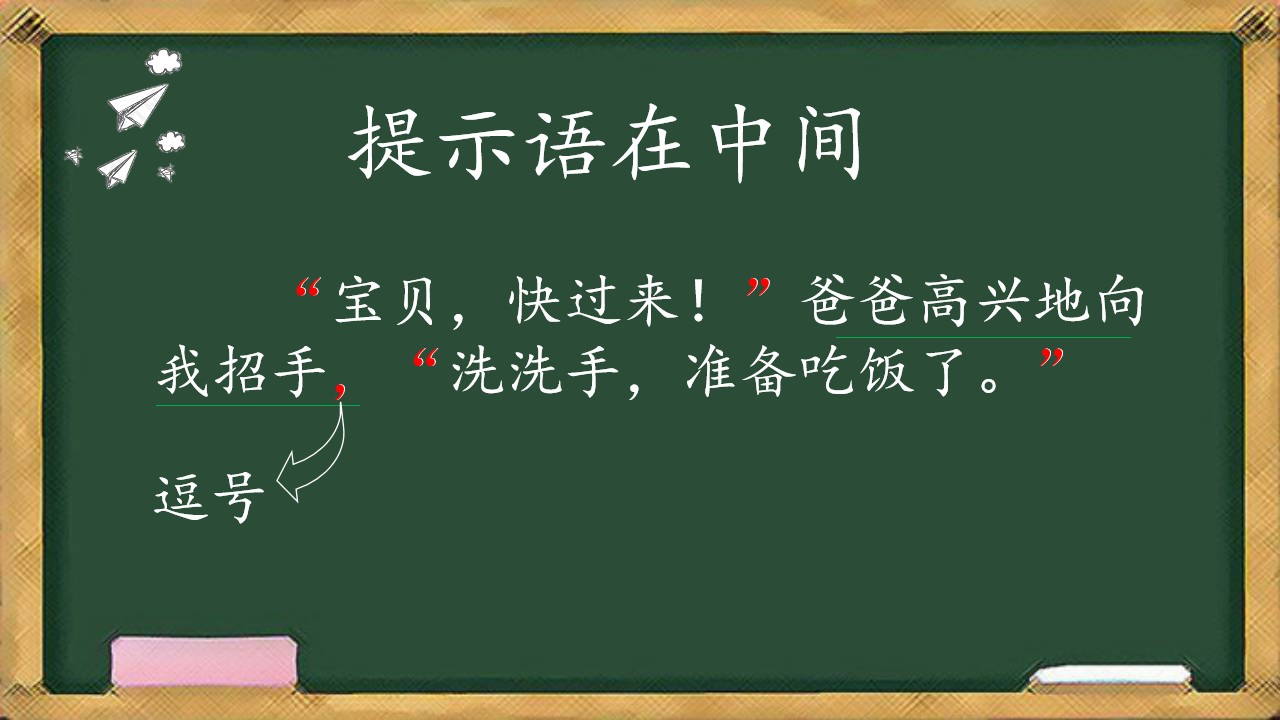 提示语在中间

“宝贝，快过来！”爸爸高兴地向我招手，“洗洗手，准备吃饭了。”

逗号